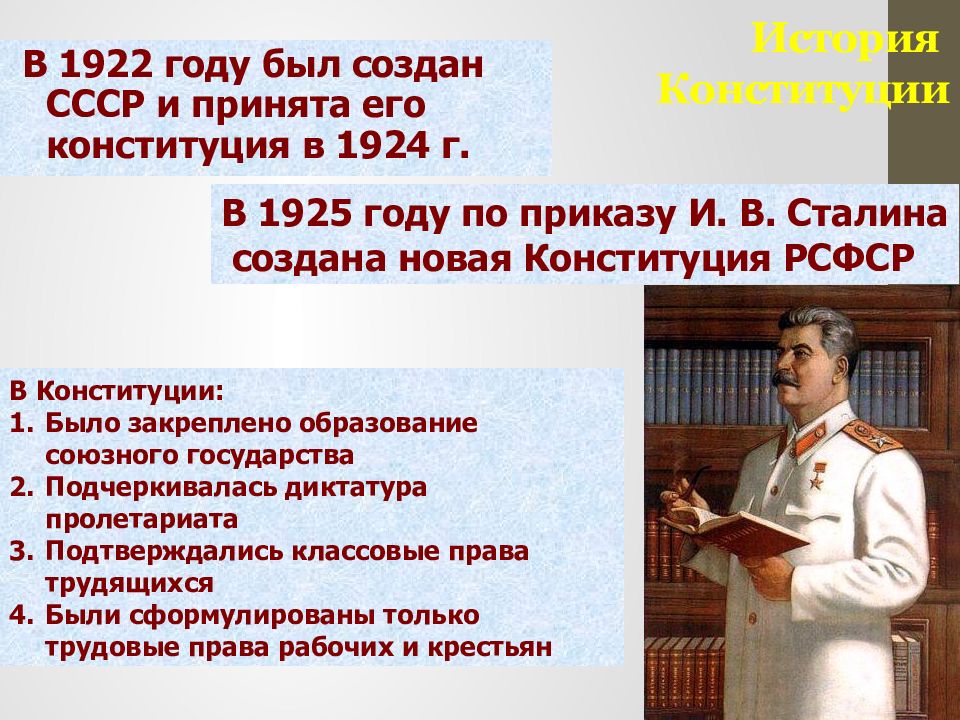 История Конституции

В 1922 году был создан СССР и принята его конституция в 1924 г.

В 1925 году по приказу И. В. Сталина создана новая Конституция РСФСР

В Конституции:
1. Было закреплено образование союзного государства
2. Подчеркивалась диктатура пролетариата
3. Подтверждались классовые права трудящихся
4. Были сформулированы только трудовые права рабочих и крестьян